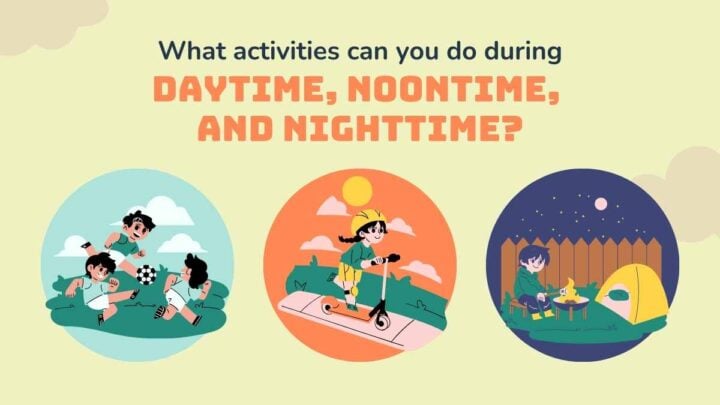 What activities can you do during
DAYTIME, NOONTIME, AND NIGHTTIME?